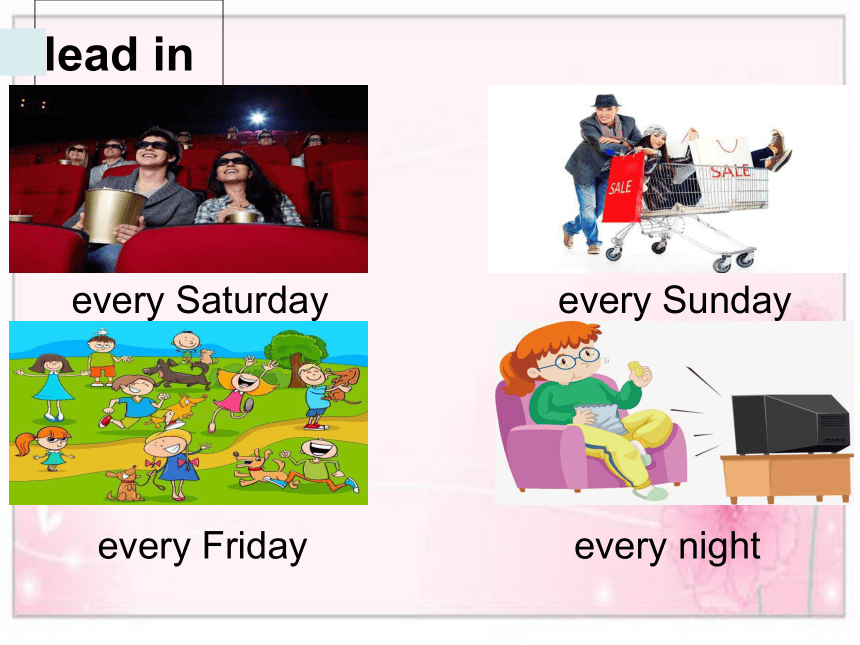 lead in

SALE

SALE

every Saturday

every Sunday

every Friday

every night